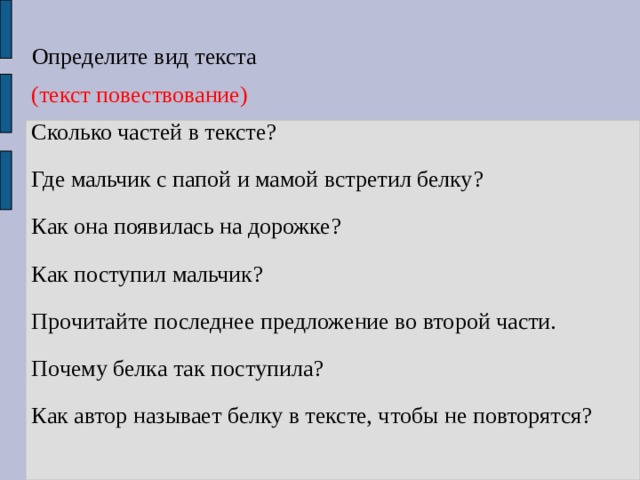 Определите вид текста

(текст повествование)

Сколько частей в тексте?

Где мальчик с папой и мамой встретил белку?

Как она появилась на дорожке?

Как поступил мальчик?

Прочитайте последнее предложение во второй части.

Почему белка так поступила?

Как автор называет белку в тексте, чтобы не повторятся?